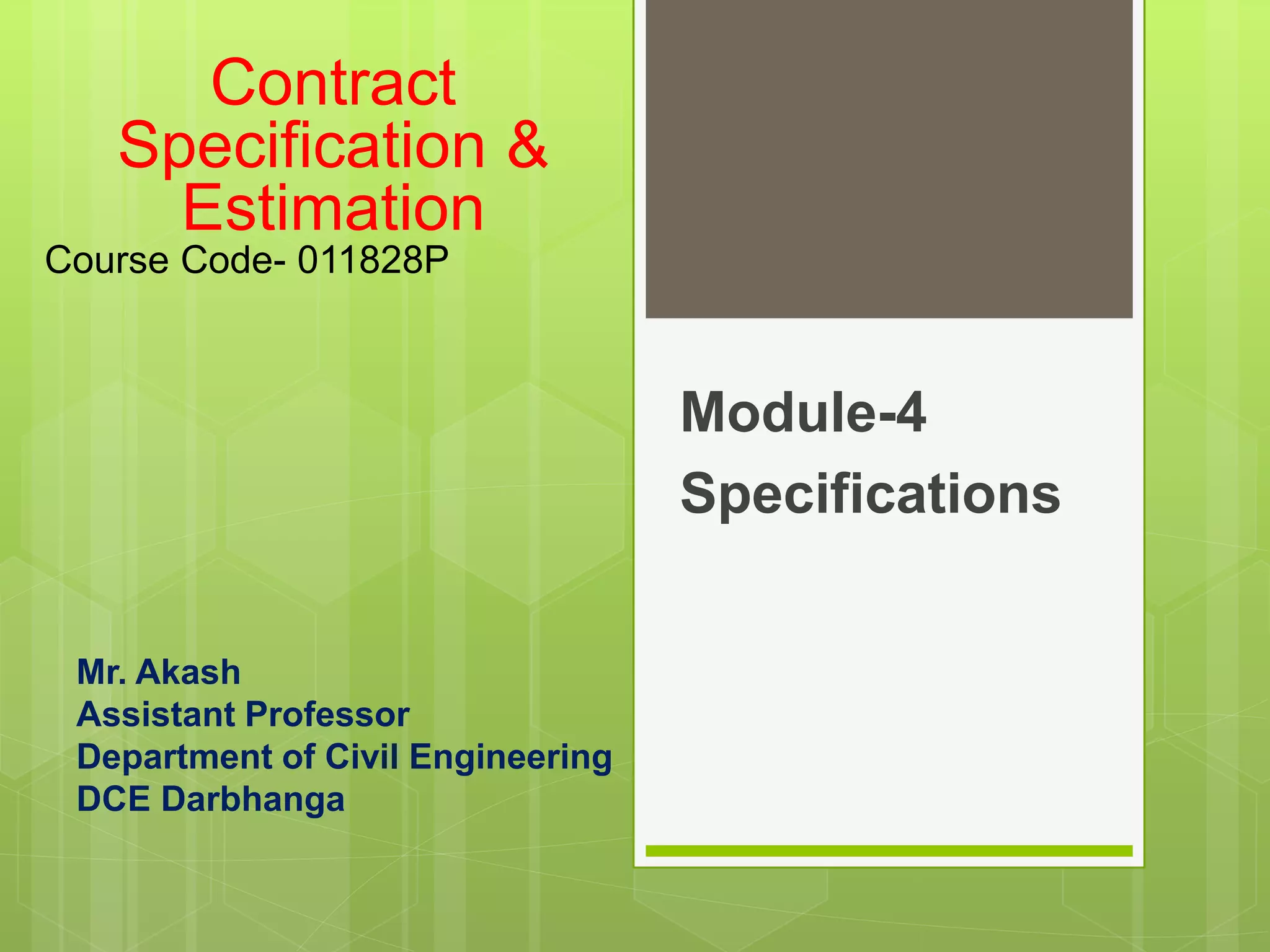 Contract Specification & Estimation

Course Code- 011828P

Mr. Akash
Assistant Professor
Department of Civil Engineering
DCE Darbhanga

Module-4
Specifications